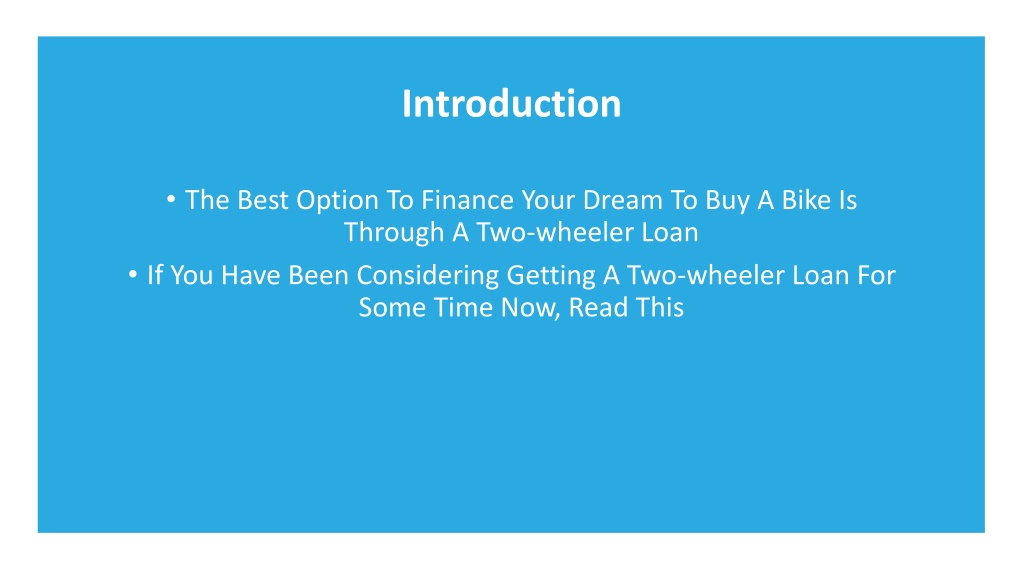 Introduction

• The Best Option To Finance Your Dream To Buy A Bike Is Through A Two-wheeler Loan

• If You Have Been Considering Getting A Two-wheeler Loan For Some Time Now, Read This